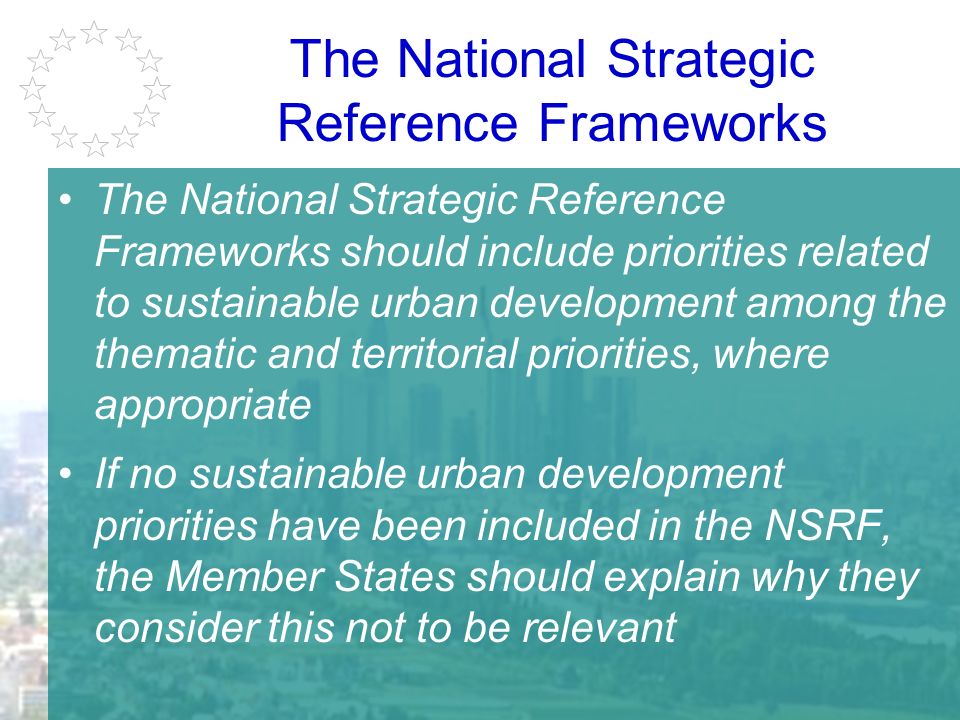 The National Strategic Reference Frameworks

• The National Strategic Reference Frameworks should include priorities related to sustainable urban development among the thematic and territorial priorities, where appropriate

• If no sustainable urban development priorities have been included in the NSRF, the Member States should explain why they consider this not to be relevant